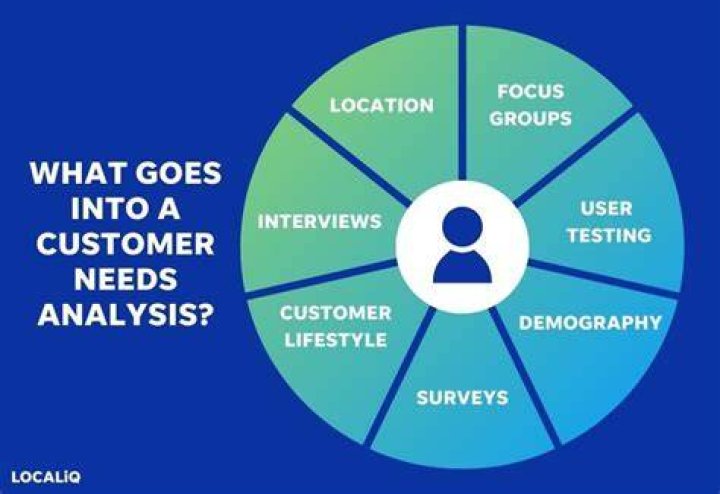 WHAT GOES INTO A CUSTOMER NEEDS ANALYSIS?

LOCATION

FOCUS GROUPS

USER TESTING

DEMOGRAPHY

SURVEYS

CUSTOMER LIFESTYLE

INTERVIEWS

LOCALiQ